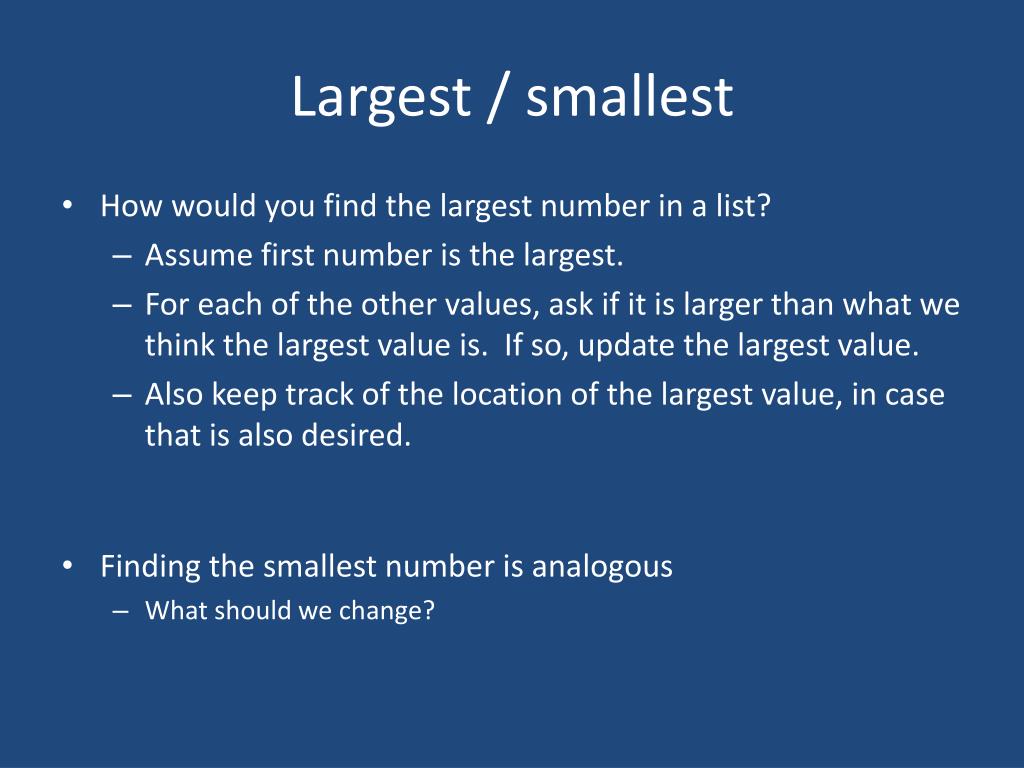 Largest / smallest

• How would you find the largest number in a list?
– Assume first number is the largest.
– For each of the other values, ask if it is larger than what we think the largest value is. If so, update the largest value.
– Also keep track of the location of the largest value, in case that is also desired.

• Finding the smallest number is analogous
– What should we change?